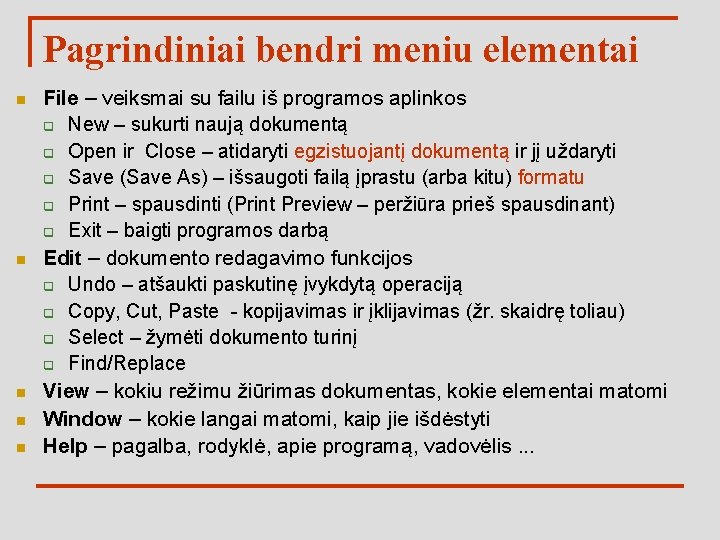 Pagrindiniai bendri meniu elementai

File – veiksmai su failu iš programos aplinkos
New – sukurti naują dokumentą
Open ir Close – atidaryti egzistuojantį dokumentą ir jį uždaryti
Save (Save As) – išsaugoti failą įprastu (arba kitu) formatu
Print – spausdinti (Print Preview – peržiūra prieš spausdinant)
Exit – baigti programos darbą
Edit – dokumento redagavimo funkcijos
Undo – atšaukti paskutinę įvykdytą operaciją
Copy, Cut, Paste - kopijavimas ir įklijavimas (žr. skaidrę toliau)
Select – žymėti dokumento turinį
Find/Replace
View – kokiu režimu žiūrimas dokumentas, kokie elementai matomi
Window – kokie langai matomi, kaip jie išdėstyti
Help – pagalba, rodyklė, apie programą, vadovėlis ...